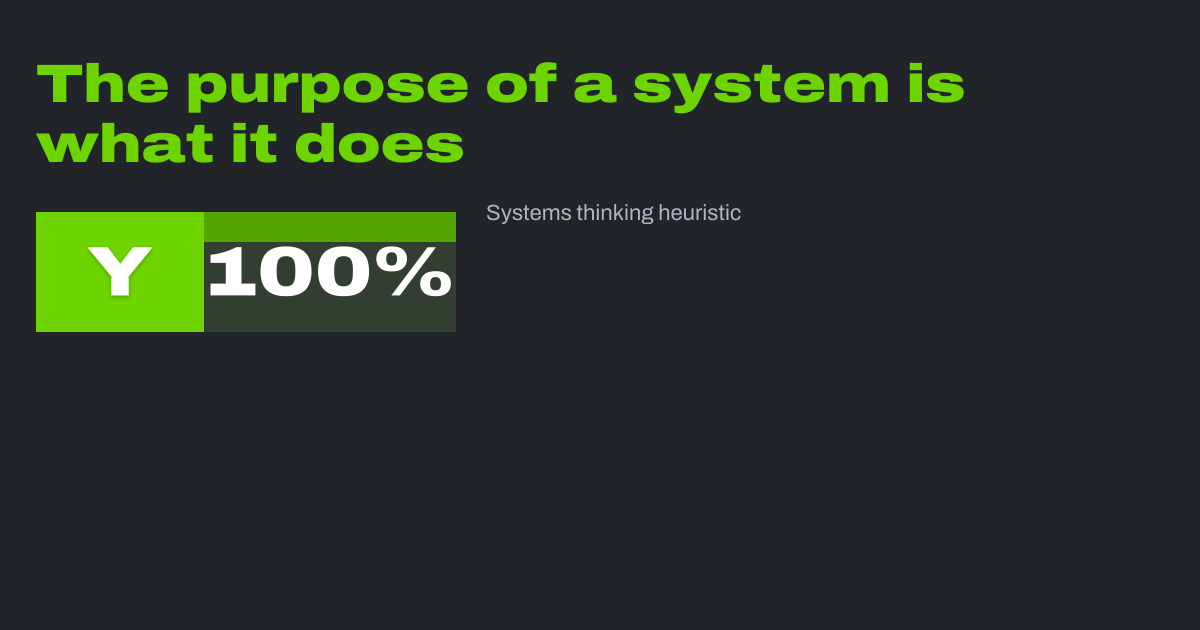 The purpose of a system is what it does

Y 100%

Systems thinking heuristic